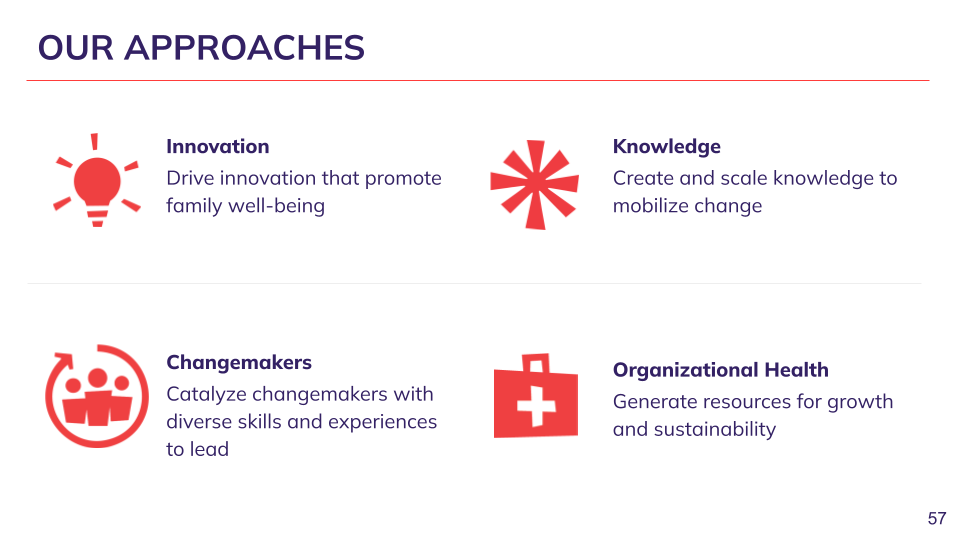 OUR APPROACHES

Innovation
Drive innovation that promote family well-being

Knowledge
Create and scale knowledge to mobilize change

Changemakers
Catalyze changemakers with diverse skills and experiences to lead

Organizational Health
Generate resources for growth and sustainability

57